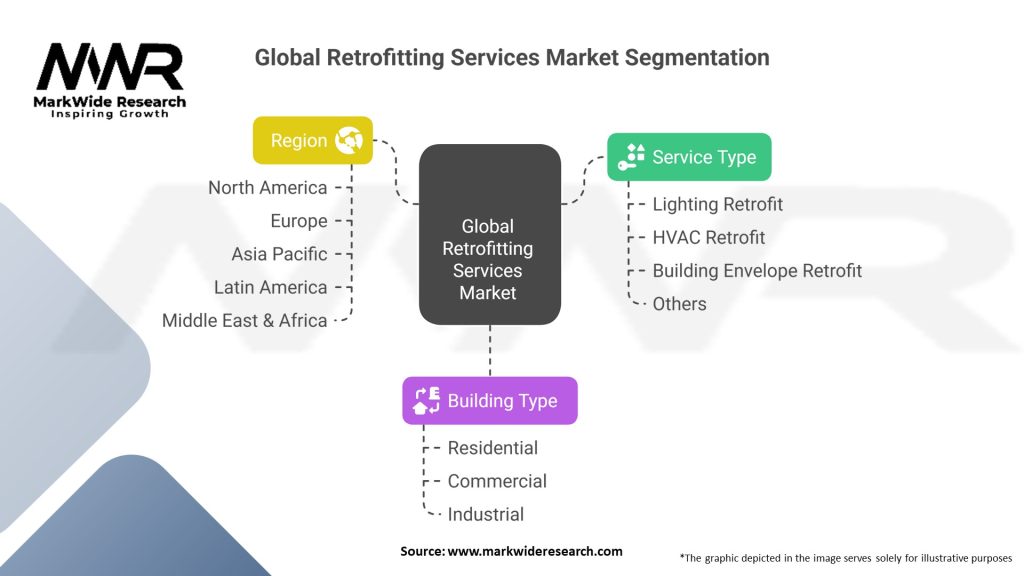 MWR
MarkWide Research
Inspiring Growth

Global Retrofitting Services Market Segmentation

Region
North America
Europe
Asia Pacific
Latin America
Middle East & Africa

Global Retrofitting Services Market

Service Type
Lighting Retrofit
HVAC Retrofit
Building Envelope Retrofit
Others

Building Type
Residential
Commercial
Industrial

Source: www.markwideresearch.com

*The graphic depicted in the image serves solely for illustrative purposes